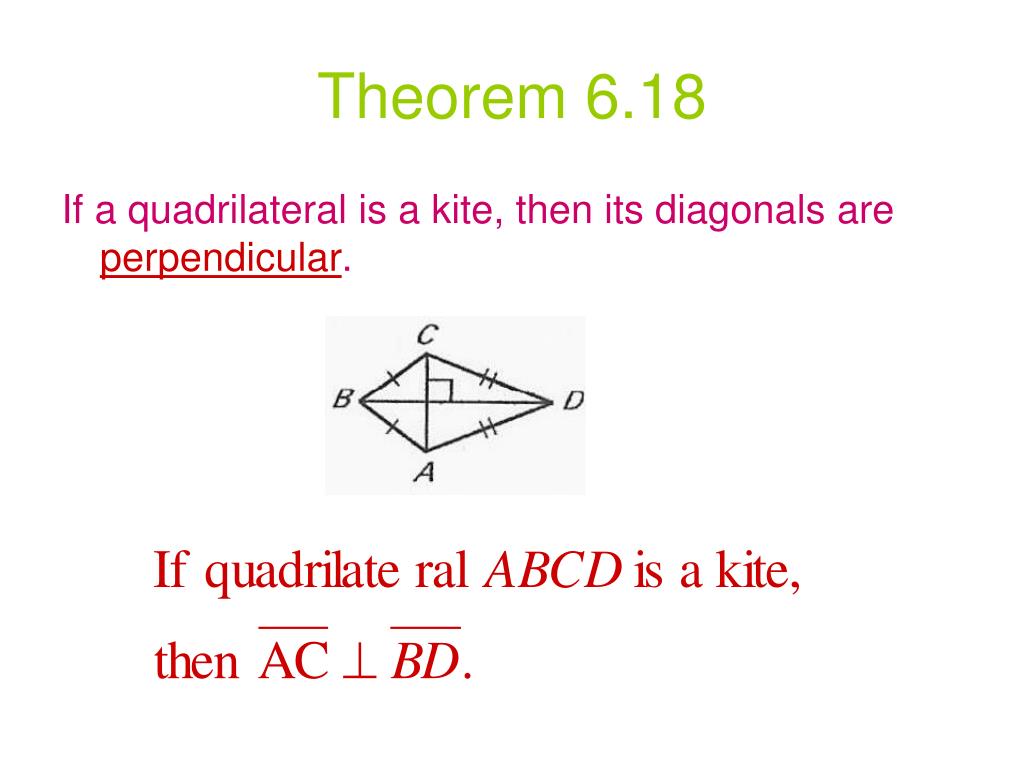 Theorem 6.18

If a quadrilateral is a kite, then its diagonals are perpendicular.

C
B
D
A

If quadrilate ral $ABCD$ is a kite,
then $\overline{AC} \perp \overline{BD}$.